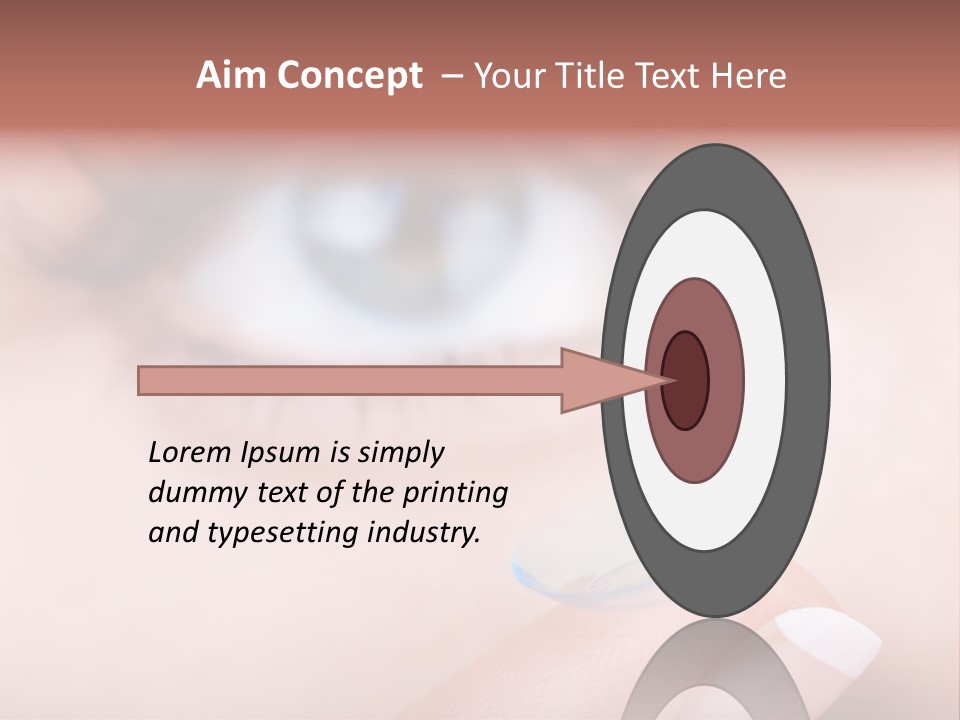 Aim Concept – Your Title Text Here

Lorem Ipsum is simply dummy text of the printing and typesetting industry.